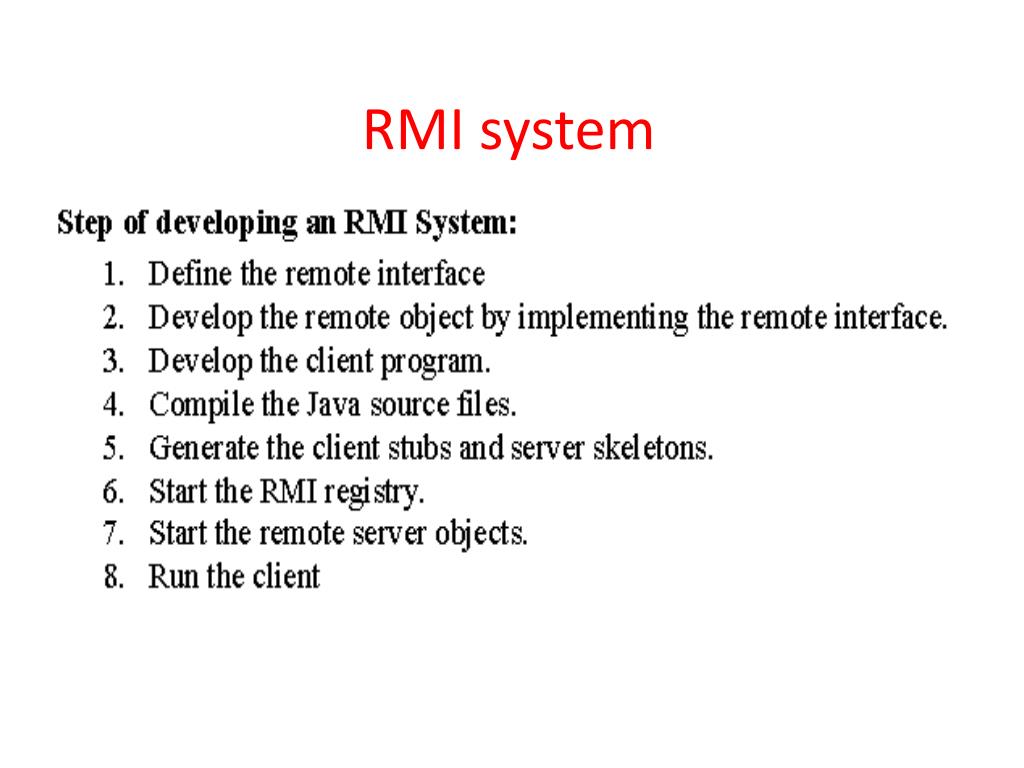 RMI system

Step of developing an RMI System:

1. Define the remote interface
2. Develop the remote object by implementing the remote interface.
3. Develop the client program.
4. Compile the Java source files.
5. Generate the client stubs and server skeletons.
6. Start the RMI registry.
7. Start the remote server objects.
8. Run the client